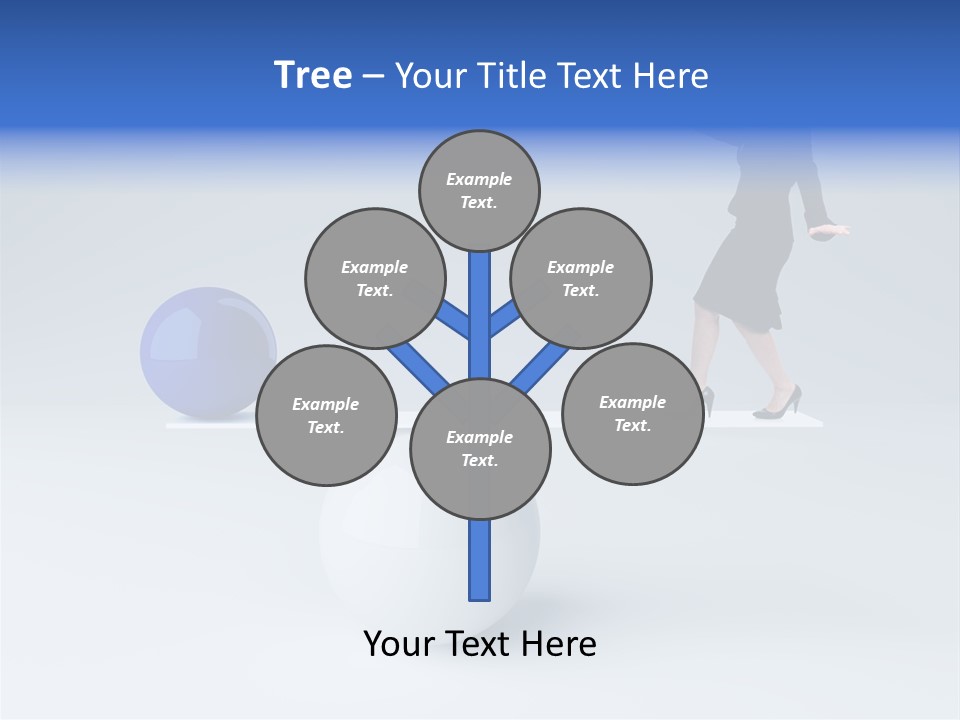 Tree – Your Title Text Here

Example Text.

Example Text.

Example Text.

Example Text.

Example Text.

Example Text.

Your Text Here